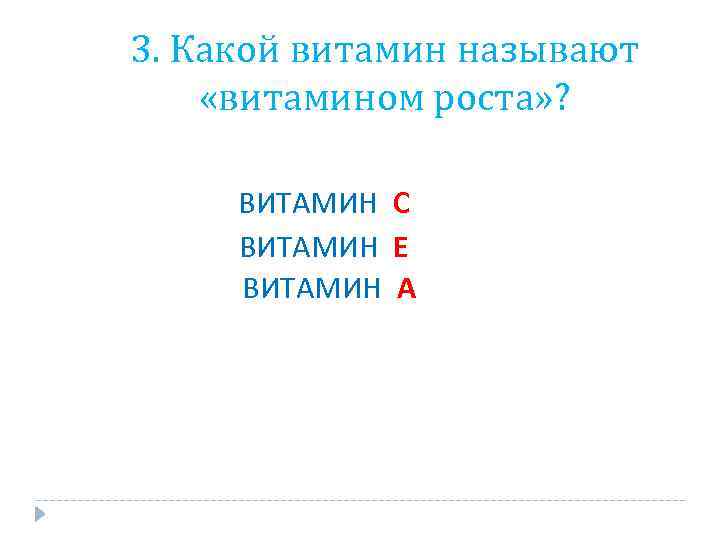 3. Какой витамин называют «витамином роста»?

ВИТАМИН С
ВИТАМИН Е
ВИТАМИН А